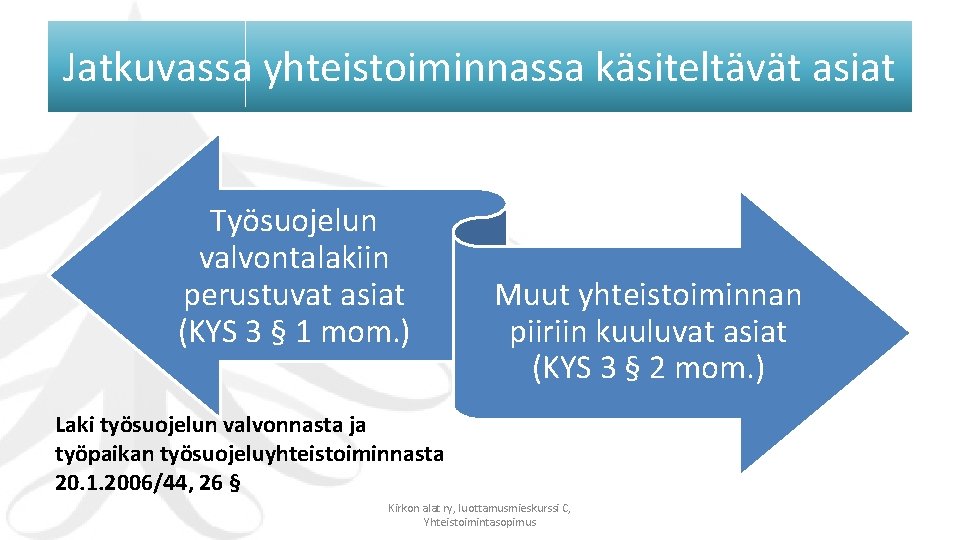 Jatkuvassa yhteistoiminnassa käsiteltävät asiat

Työsuojelun valvontalakiin perustuvat asiat (KYS 3 § 1 mom.)

Muut yhteistoiminnan piiriin kuuluvat asiat (KYS 3 § 2 mom.)

Laki työsuojelun valvonnasta ja työpaikan työsuojeluyhteistoiminnasta 20.1.2006/44, 26 §

Kirkon alat ry, luottamusmieskurssi C, Yhteistoimintasopimus